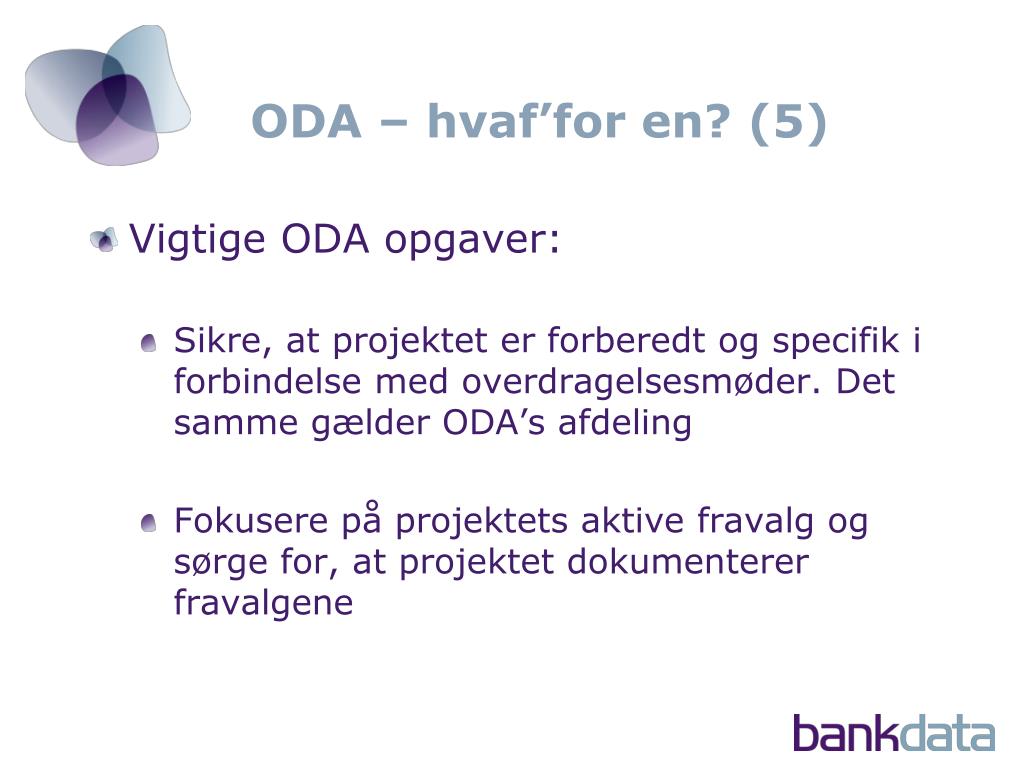 ODA – hvaf’for en? (5)

Vigtige ODA opgaver:

Sikre, at projektet er forberedt og specifik i forbindelse med overdragelsesmøder. Det samme gælder ODA’s afdeling

Fokusere på projektets aktive fravalg og sørge for, at projektet dokumenterer fravalgene

bankdata